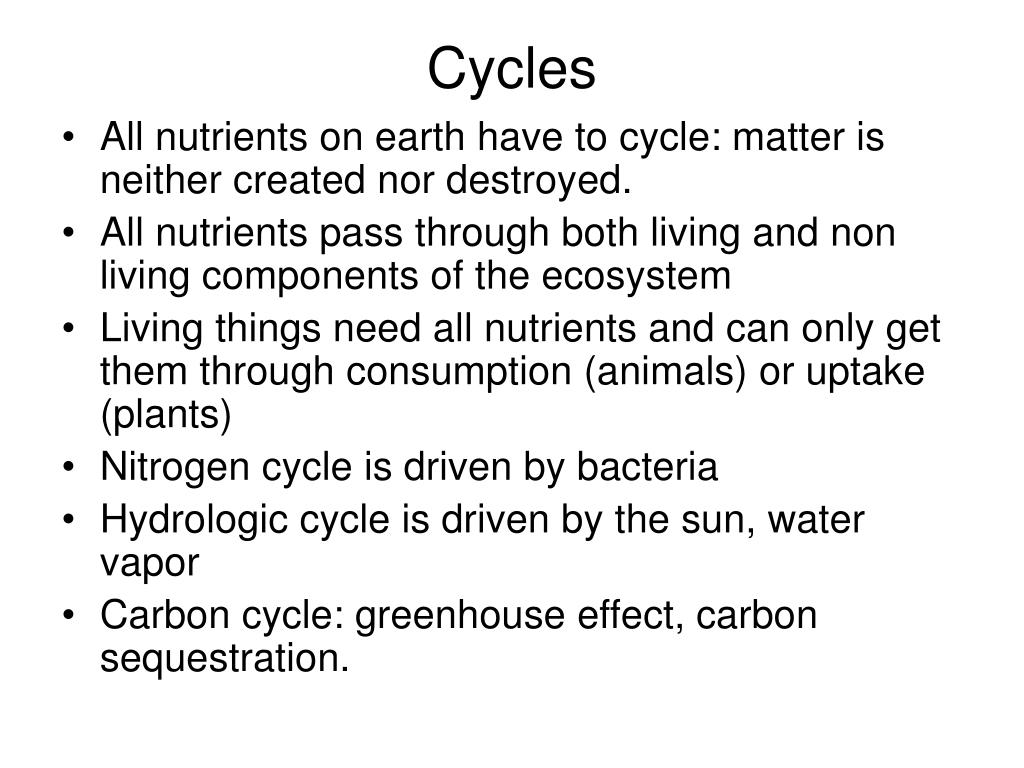 Cycles

• All nutrients on earth have to cycle: matter is neither created nor destroyed.
• All nutrients pass through both living and non living components of the ecosystem
• Living things need all nutrients and can only get them through consumption (animals) or uptake (plants)
• Nitrogen cycle is driven by bacteria
• Hydrologic cycle is driven by the sun, water vapor
• Carbon cycle: greenhouse effect, carbon sequestration.